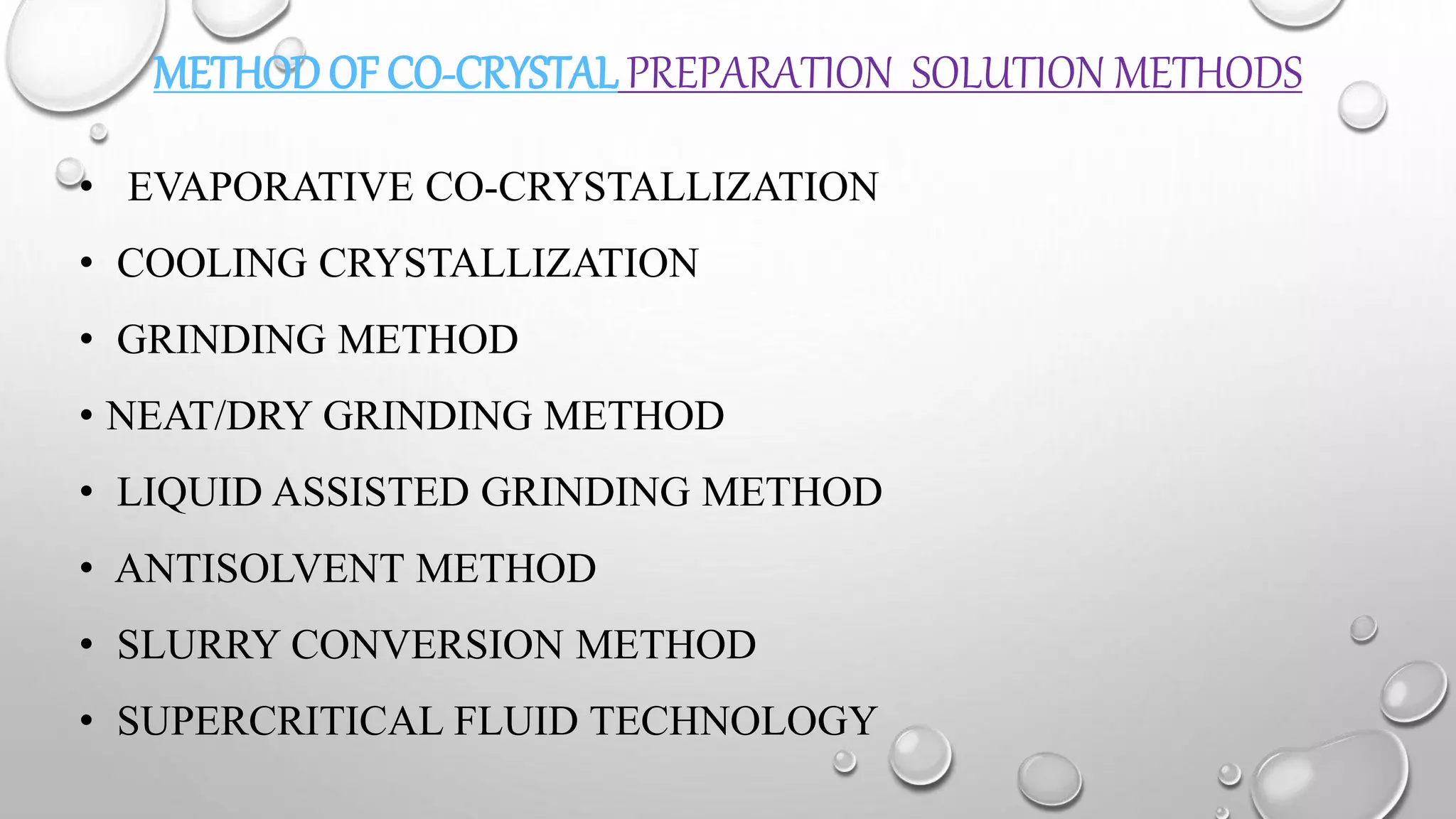 METHOD OF CO-CRYSTAL PREPARATION SOLUTION METHODS

• EVAPORATIVE CO-CRYSTALLIZATION
• COOLING CRYSTALLIZATION
• GRINDING METHOD
• NEAT/DRY GRINDING METHOD
• LIQUID ASSISTED GRINDING METHOD
• ANTISOLVENT METHOD
• SLURRY CONVERSION METHOD
• SUPERCRITICAL FLUID TECHNOLOGY